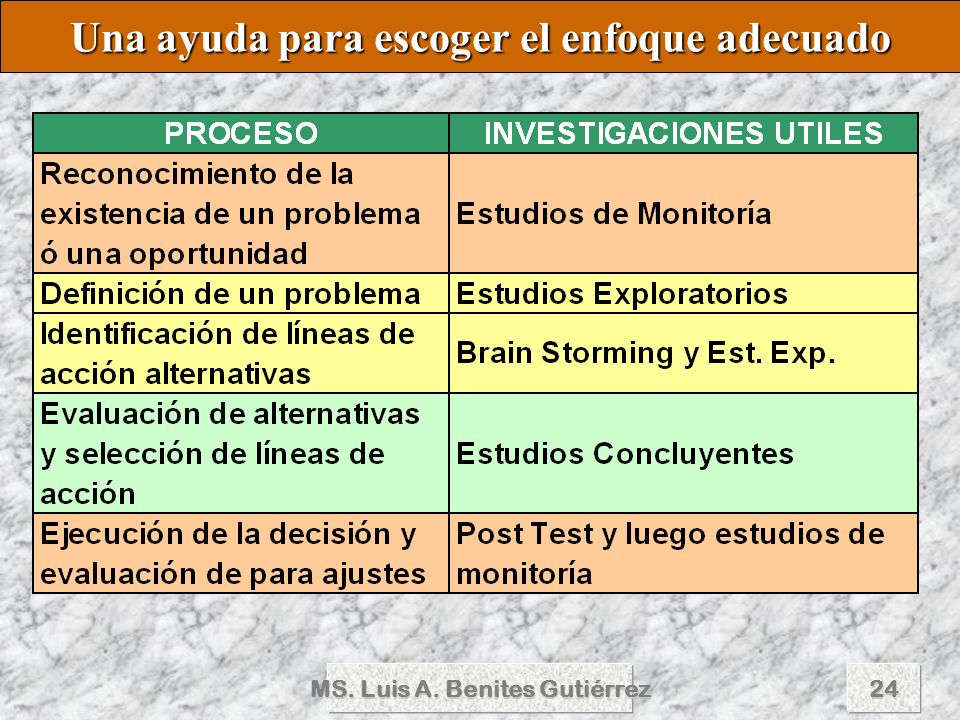 Una ayuda para escoger el enfoque adecuado

| PROCESO | INVESTIGACIONES UTILES |
|---|---|
| Reconocimiento de la existencia de un problema ó una oportunidad | Estudios de Monitoría |
| Definición de un problema | Estudios Exploratorios |
| Identificación de líneas de acción alternativas | Brain Storming y Est. Exp. |
| Evaluación de alternativas y selección de líneas de acción | Estudios Concluyentes |
| Ejecución de la decisión y evaluación de para ajustes | Post Test y luego estudios de monitoría |

MS. Luis A. Benites Gutiérrez

24